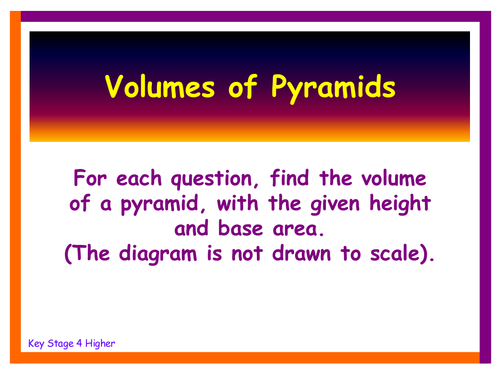 Volumes of Pyramids

For each question, find the volume of a pyramid, with the given height and base area.
(The diagram is not drawn to scale).

Key Stage 4 Higher